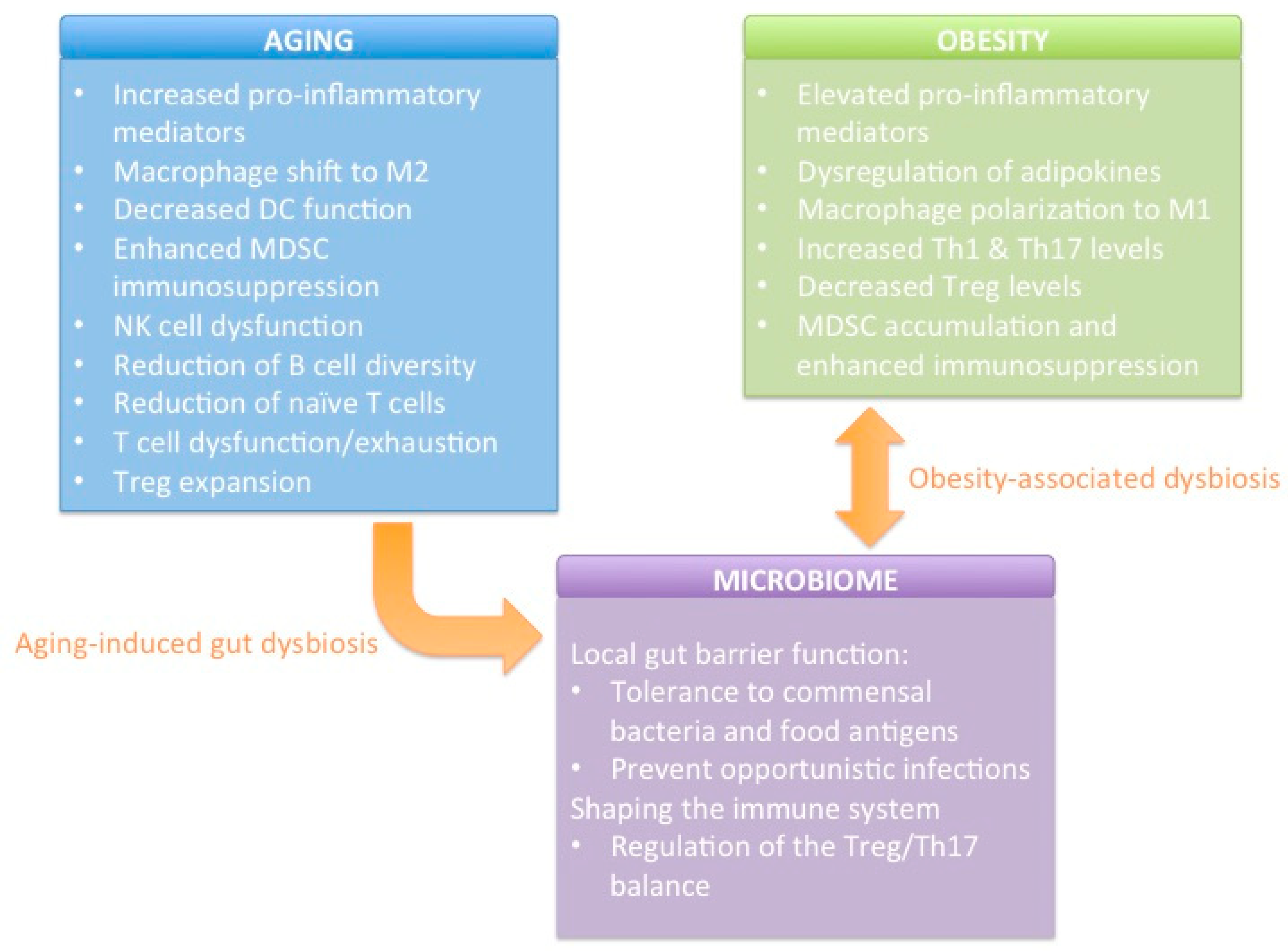 AGING

• Increased pro-inflammatory mediators
• Macrophage shift to M2
• Decreased DC function
• Enhanced MDSC immunosuppression
• NK cell dysfunction
• Reduction of B cell diversity
• Reduction of naïve T cells
• T cell dysfunction/exhaustion
• Treg expansion

OBESITY

• Elevated pro-inflammatory mediators
• Dysregulation of adipokines
• Macrophage polarization to M1
• Increased Th1 & Th17 levels
• Decreased Treg levels
• MDSC accumulation and enhanced immunosuppression

Obesity-associated dysbiosis

Aging-induced gut dysbiosis

MICROBIOME

Local gut barrier function:
• Tolerance to commensal bacteria and food antigens
• Prevent opportunistic infections
Shaping the immune system
• Regulation of the Treg/Th17 balance